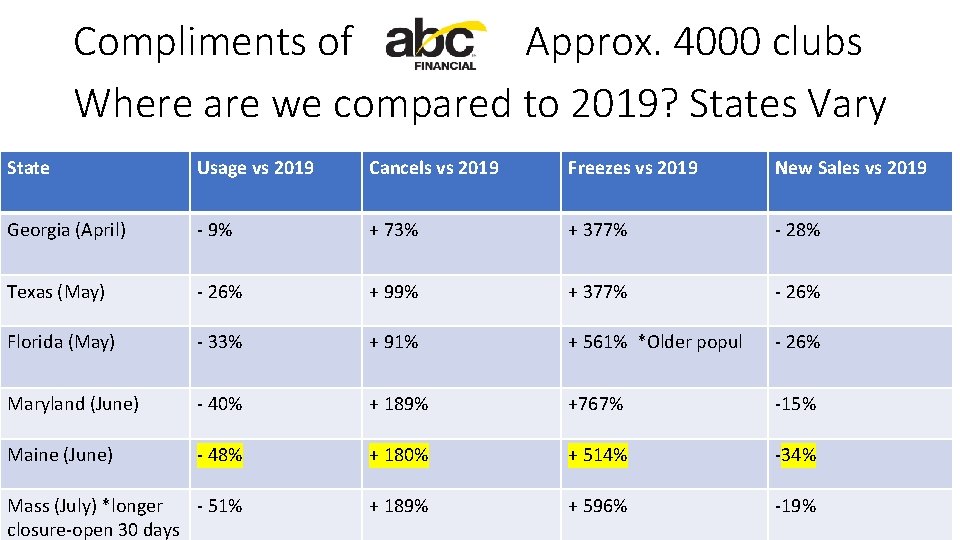 Compliments of abc FINANCIAL Approx. 4000 clubs

Where are we compared to 2019? States Vary

| State | Usage vs 2019 | Cancels vs 2019 | Freezes vs 2019 | New Sales vs 2019 |
|---|---|---|---|---|
| Georgia (April) | - 9% | + 73% | + 377% | - 28% |
| Texas (May) | - 26% | + 99% | + 377% | - 26% |
| Florida (May) | - 33% | + 91% | + 561% *Older popul | - 26% |
| Maryland (June) | - 40% | + 189% | +767% | -15% |
| Maine (June) | - 48% | + 180% | + 514% | -34% |
| Mass (July) *longer closure-open 30 days | - 51% | + 189% | + 596% | -19% |